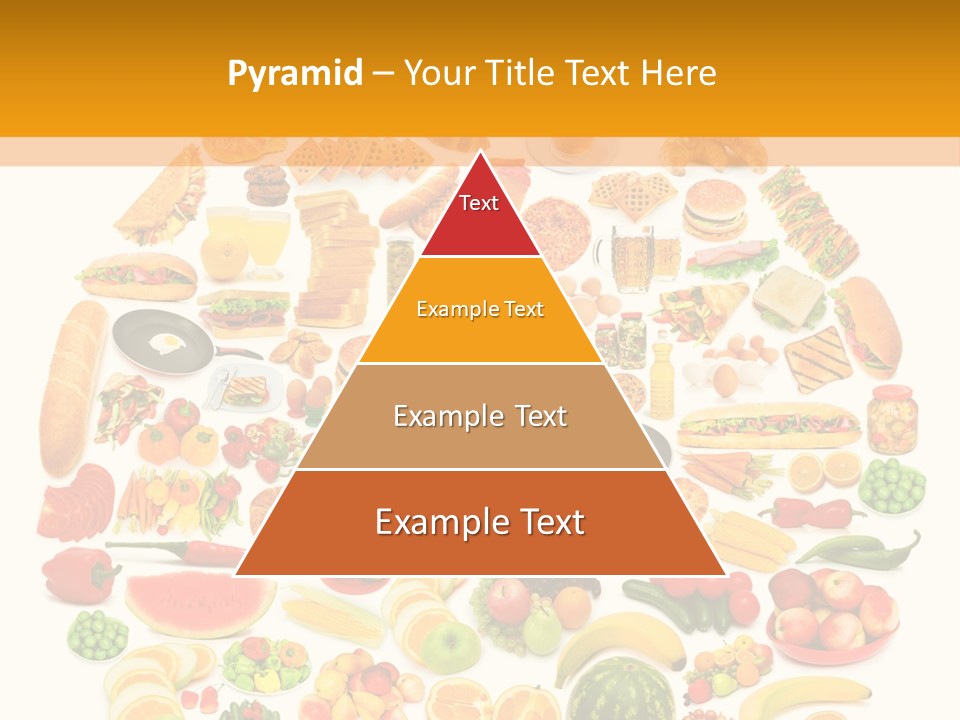 Pyramid – Your Title Text Here

Text

Example Text

Example Text

Example Text